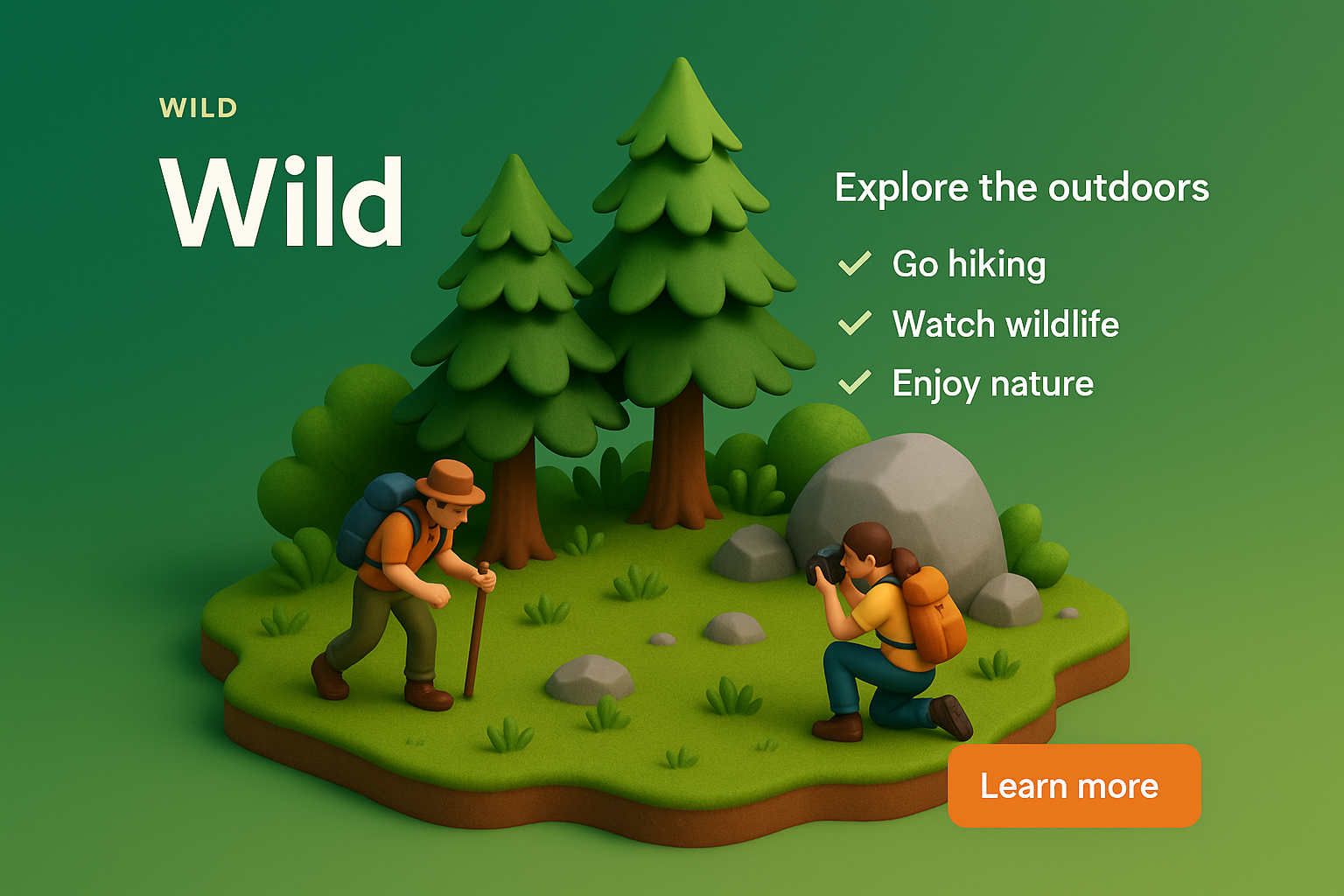 WILD

Wild

Explore the outdoors

✓ Go hiking
✓ Watch wildlife
✓ Enjoy nature

Learn more